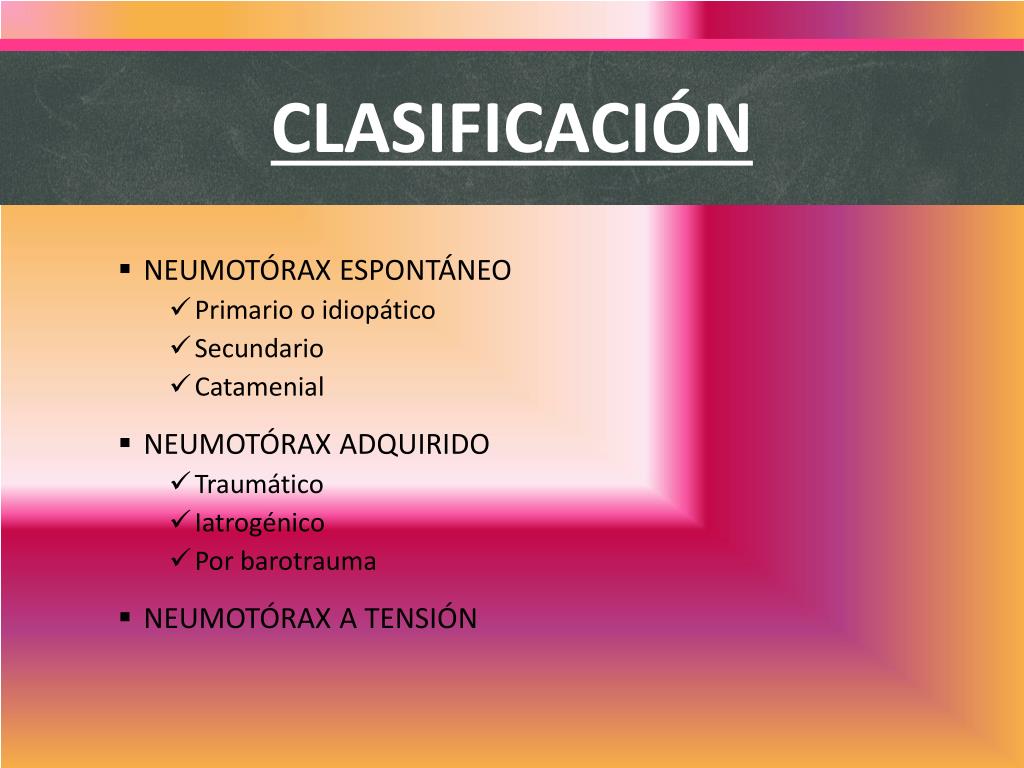 CLASIFICACIÓN

▪ NEUMOTÓRAX ESPONTÁNEO
✓ Primario o idiopático
✓ Secundario
✓ Catamenial

▪ NEUMOTÓRAX ADQUIRIDO
✓ Traumático
✓ Iatrogénico
✓ Por barotrauma

▪ NEUMOTÓRAX A TENSIÓN